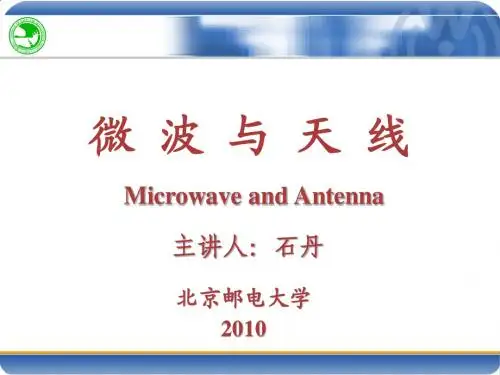 微 波 与 天 线

Microwave and Antenna

主讲人：石丹

北京邮电大学

2010